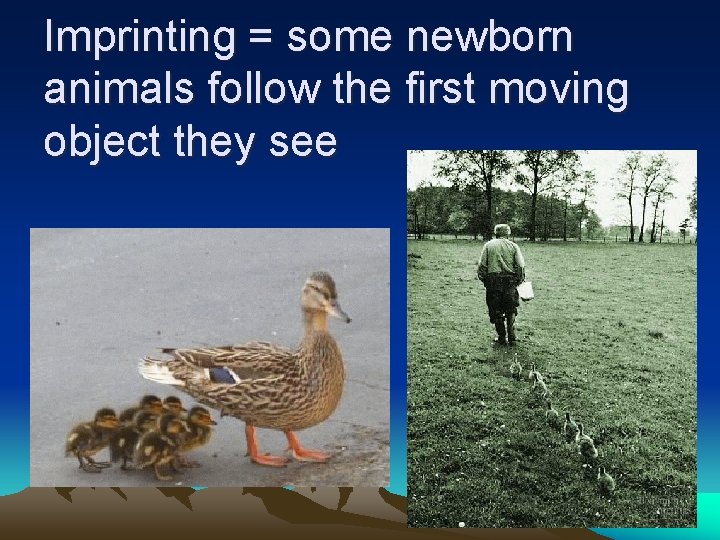 Imprinting = some newborn animals follow the first moving object they see